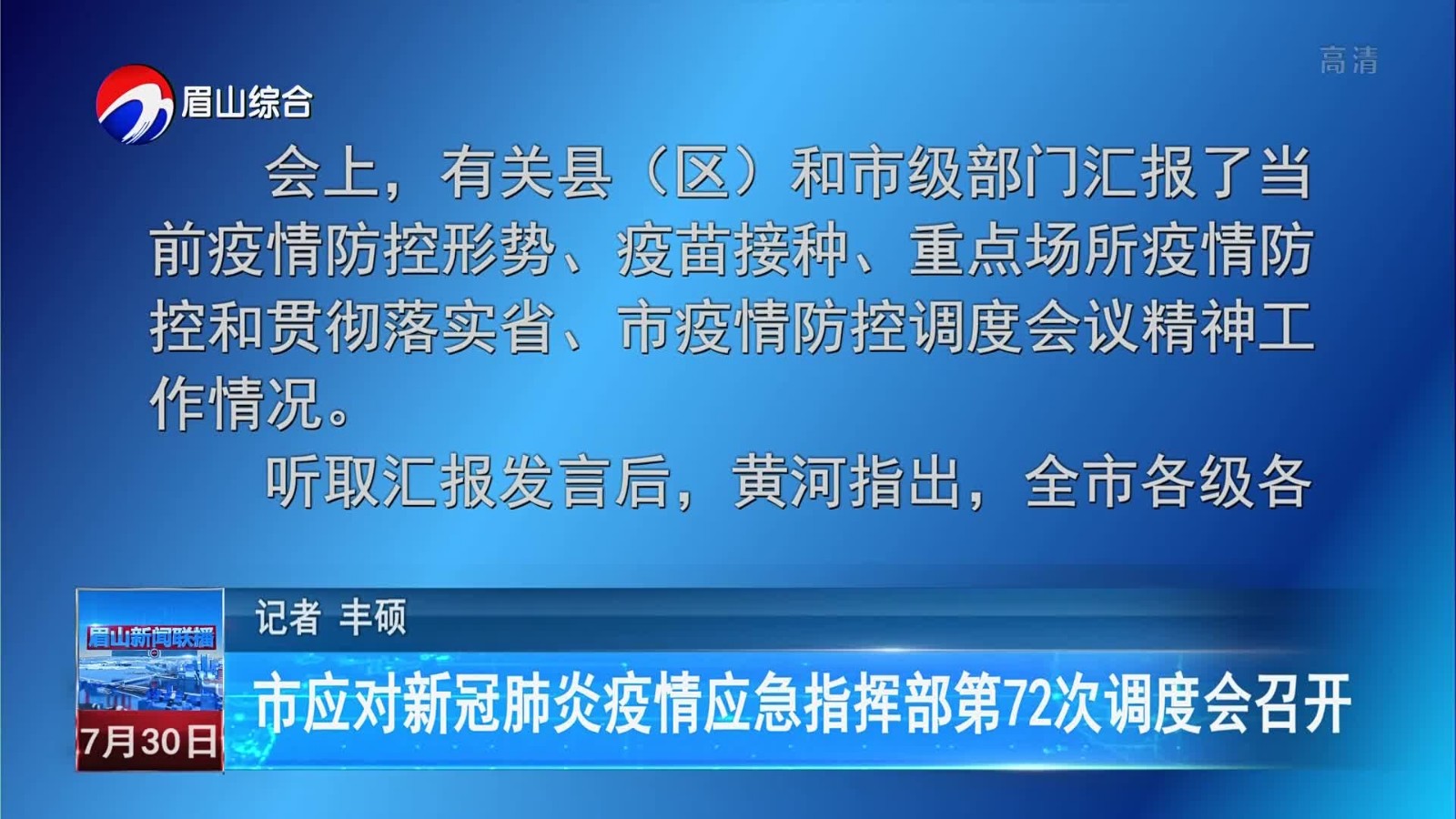 眉山综合

高清

会上，有关县（区）和市级部门汇报了当前疫情防控形势、疫苗接种、重点场所疫情防控和贯彻落实省、市疫情防控调度会议精神工作情况。

听取汇报发言后，黄河指出，全市各级各

眉山新闻联播

7月30日

记者 丰硕

市应对新冠肺炎疫情应急指挥部第72次调度会召开